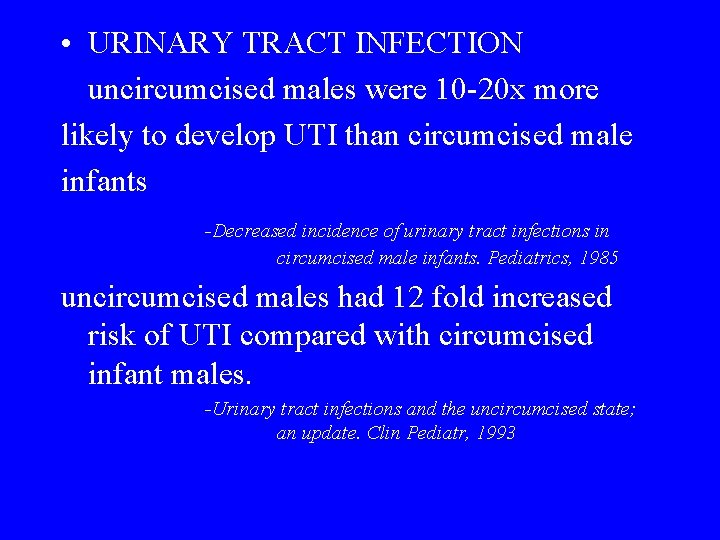 • URINARY TRACT INFECTION uncircumcised males were 10-20x more likely to develop UTI than circumcised male infants

-Decreased incidence of urinary tract infections in circumcised male infants. Pediatrics, 1985

uncircumcised males had 12 fold increased risk of UTI compared with circumcised infant males.

-Urinary tract infections and the uncircumcised state; an update. Clin Pediatr, 1993